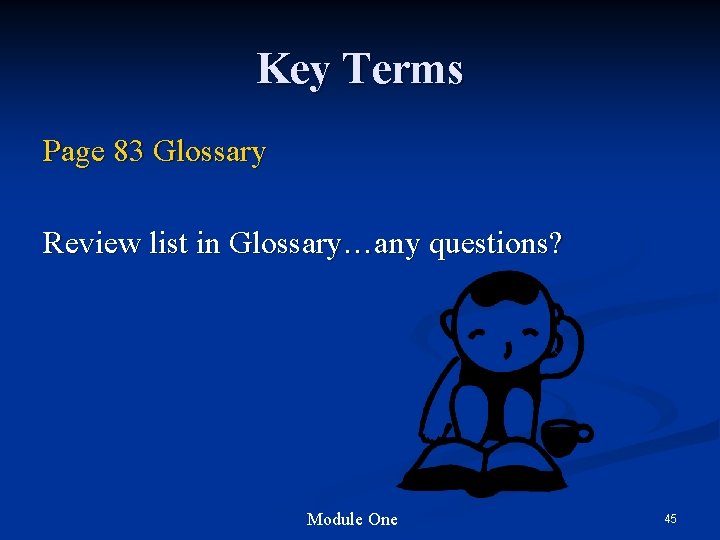 Key Terms

Page 83 Glossary

Review list in Glossary…any questions?

Module One

45